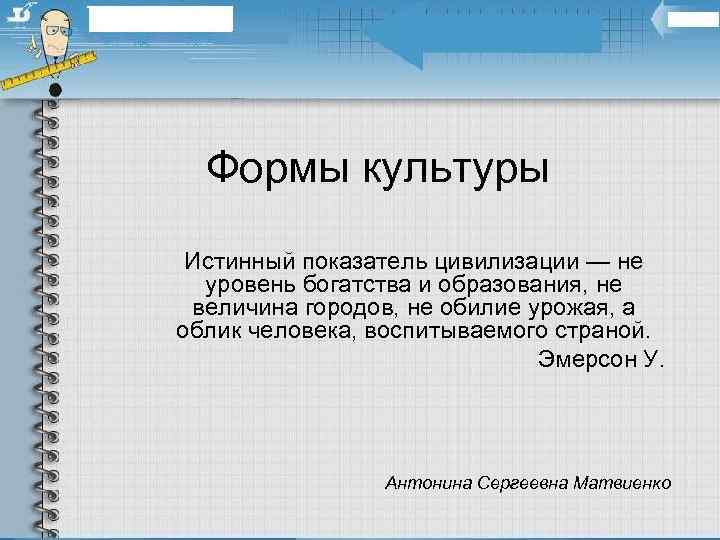 Формы культуры

Истинный показатель цивилизации — не уровень богатства и образования, не величина городов, не обилие урожая, а облик человека, воспитываемого страной.

Эмерсон У.

Антонина Сергеевна Матвиенко